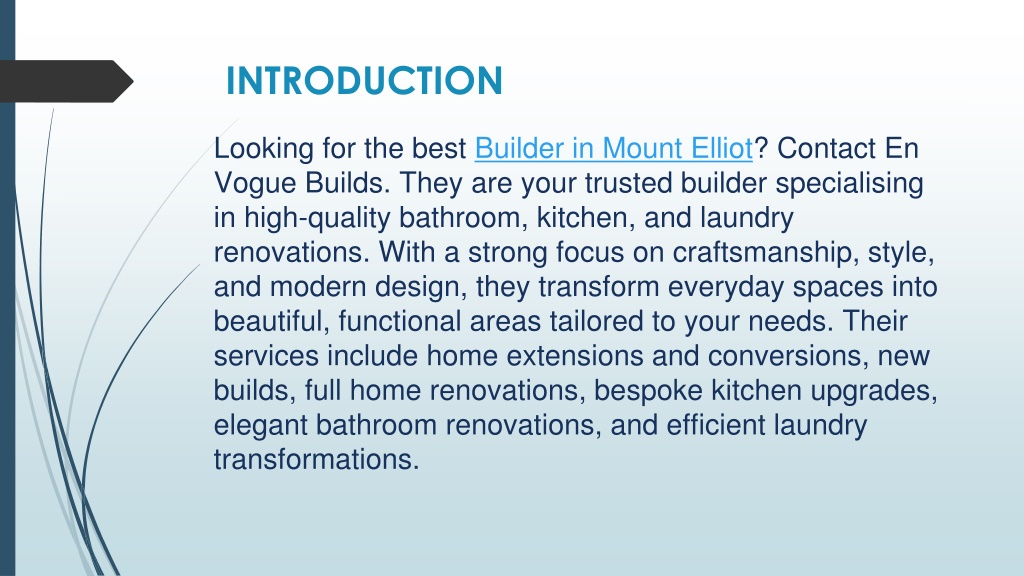 INTRODUCTION

Looking for the best Builder in Mount Elliot? Contact En Vogue Builds. They are your trusted builder specialising in high-quality bathroom, kitchen, and laundry renovations. With a strong focus on craftsmanship, style, and modern design, they transform everyday spaces into beautiful, functional areas tailored to your needs. Their services include home extensions and conversions, new builds, full home renovations, bespoke kitchen upgrades, elegant bathroom renovations, and efficient laundry transformations.